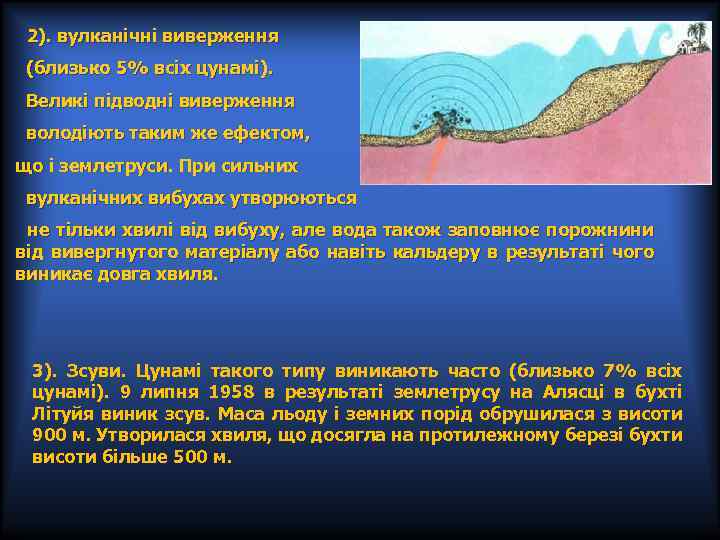 2). вулканічні виверження (близько 5% всіх цунамі). Великі підводні виверження володіють таким же ефектом, що і землетруси. При сильних вулканічних вибухах утворюються не тільки хвилі від вибуху, але вода також заповнює порожнини від вивергнутого матеріалу або навіть кальдеру в результаті чого виникає довга хвиля.

3). Зсуви. Цунамі такого типу виникають часто (близько 7% всіх цунамі). 9 липня 1958 в результаті землетрусу на Алясці в бухті Літуйя виник зсув. Маса льоду і земних порід обрушилася з висоти 900 м. Утворилася хвиля, що досягла на протилежному березі бухти висоти більше 500 м.